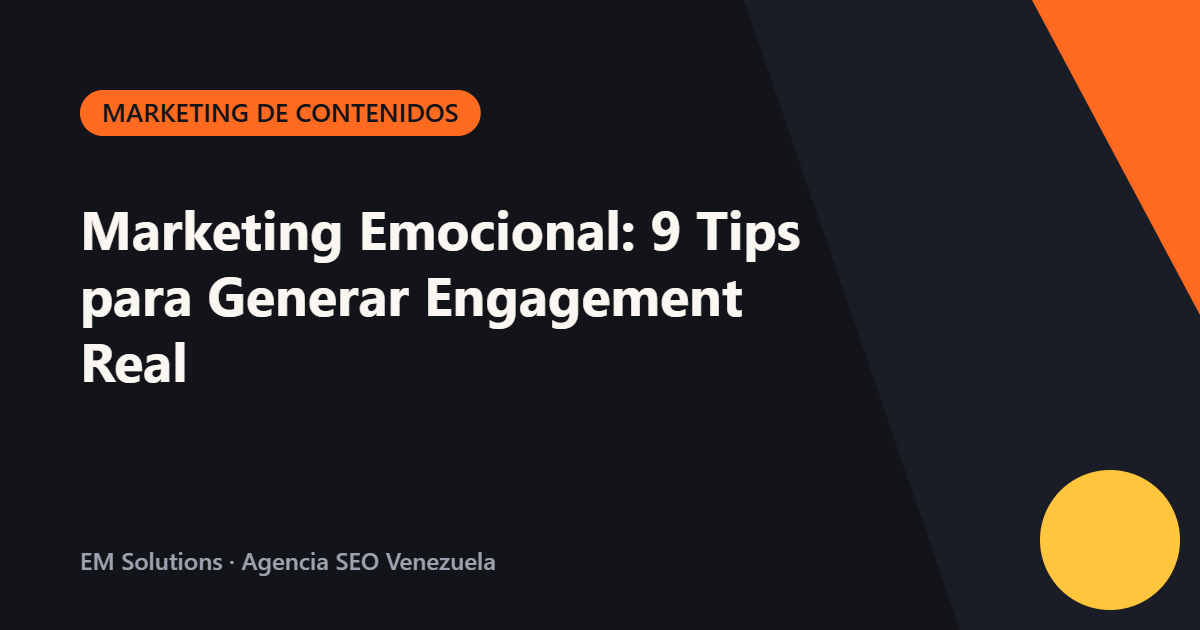 MARKETING DE CONTENIDOS

Marketing Emocional: 9 Tips para Generar Engagement Real

EM Solutions · Agencia SEO Venezuela